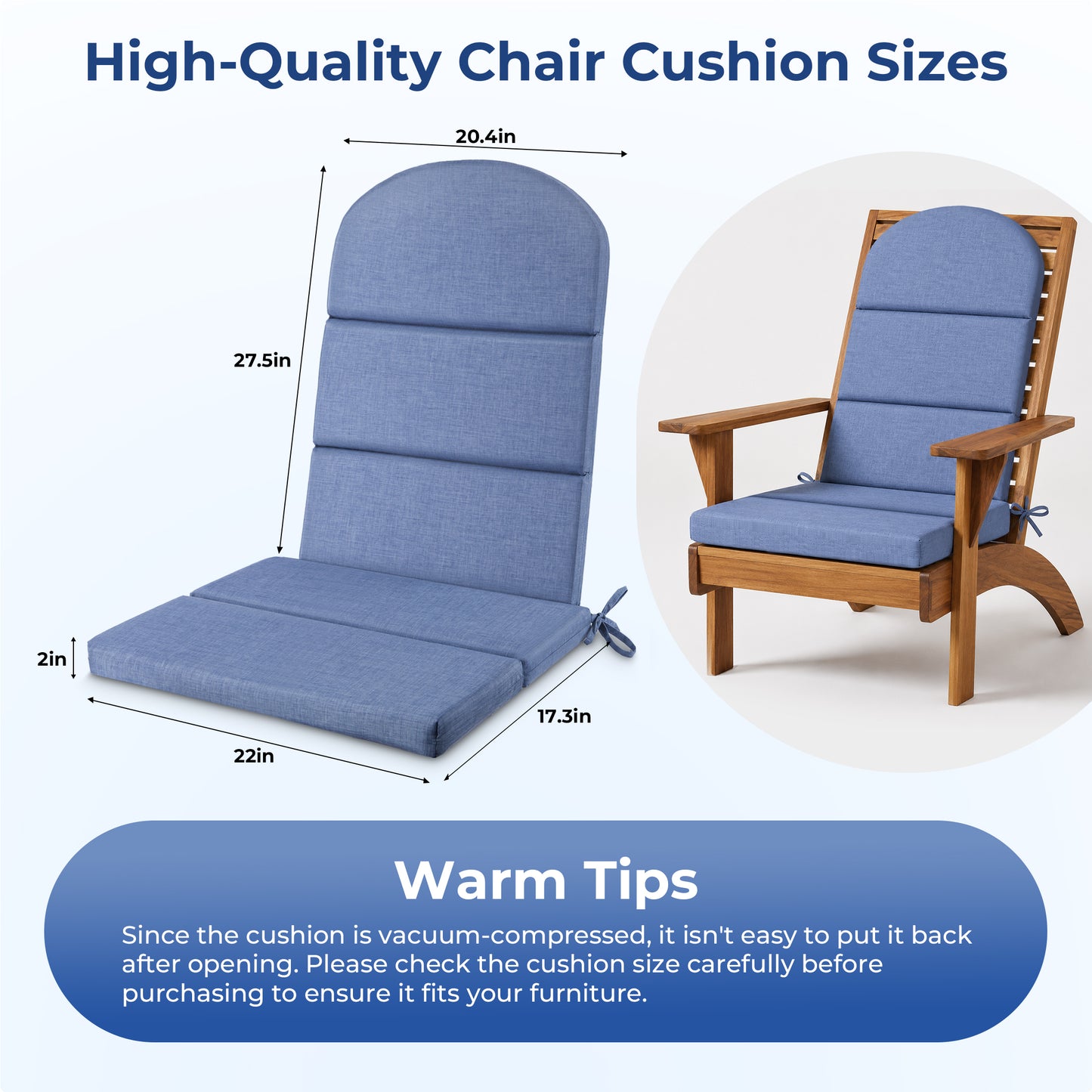 High-Quality Chair Cushion Sizes

20.4in

27.5in

2in

22in

17.3in

Warm Tips

Since the cushion is vacuum-compressed, it isn't easy to put it back after opening. Please check the cushion size carefully before purchasing to ensure it fits your furniture.